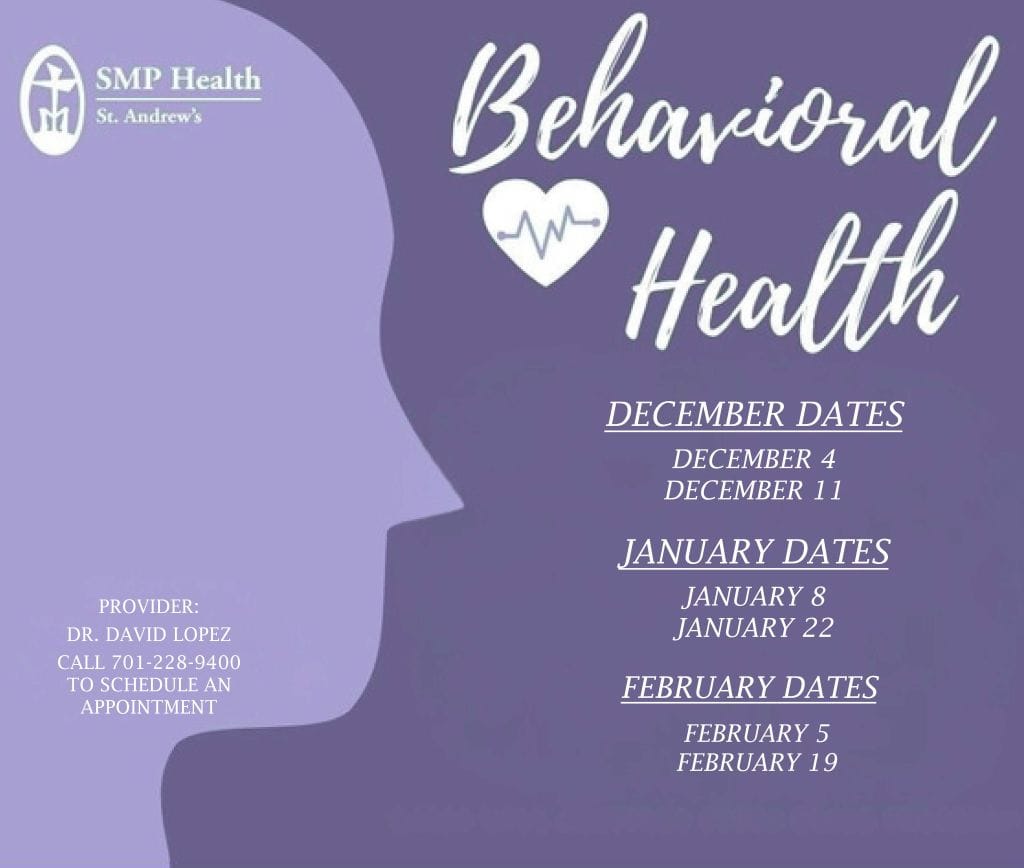 SMP Health
St. Andrew's

Behavioral Health

DECEMBER DATES
DECEMBER 4
DECEMBER 11

JANUARY DATES
JANUARY 8
JANUARY 22

FEBRUARY DATES
FEBRUARY 5
FEBRUARY 19

PROVIDER:
DR. DAVID LOPEZ
CALL 701-228-9400 TO SCHEDULE AN APPOINTMENT